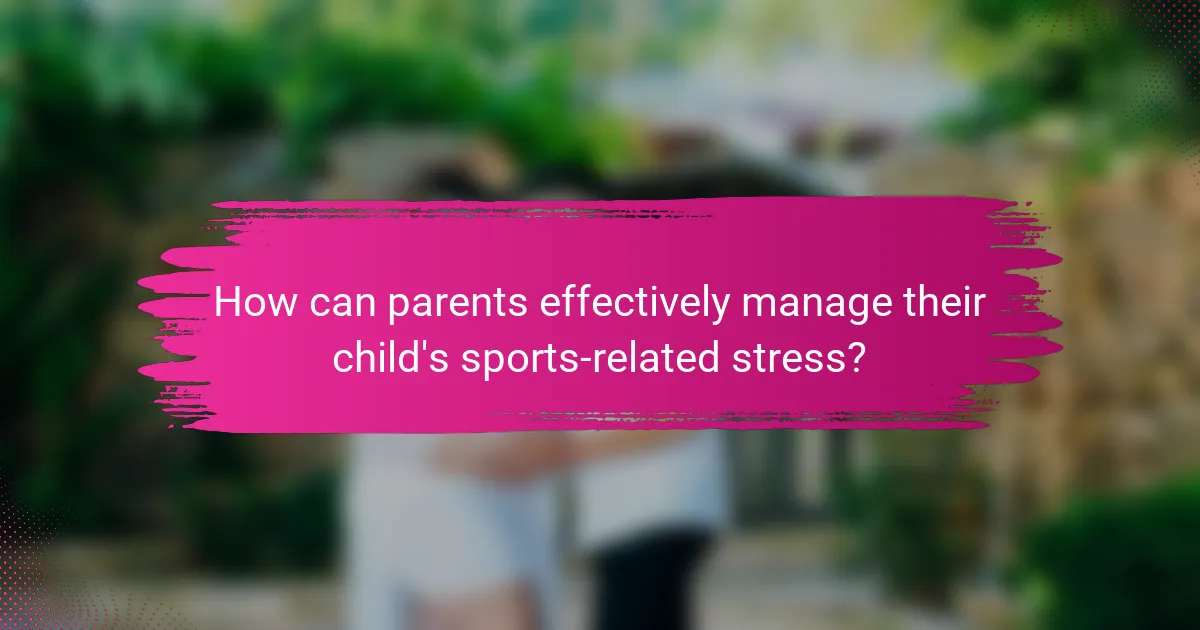 How can parents effectively manage their child's sports-related stress?